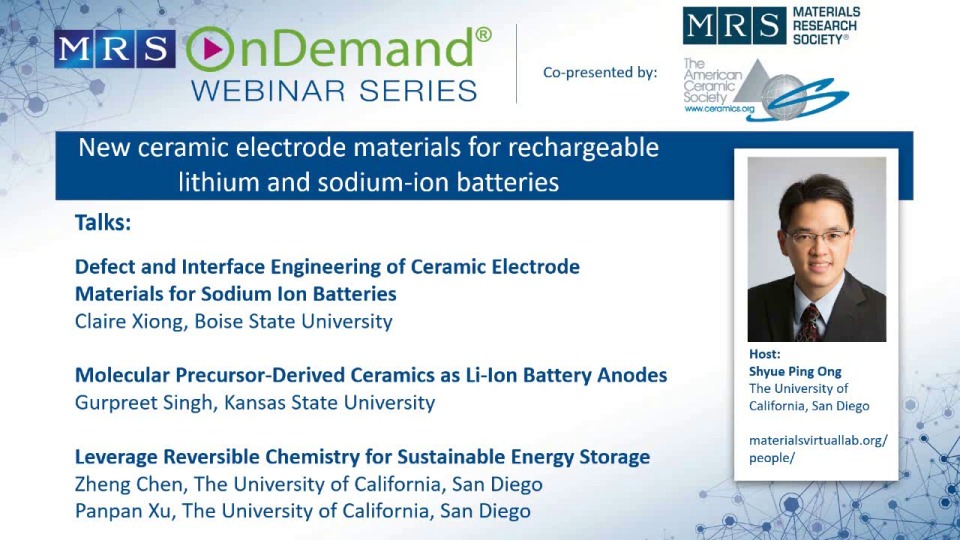 MRS OnDemand®
WEBINAR SERIES

Co-presented by:

MRS MATERIALS RESEARCH SOCIETY®

The American Ceramic Society
www.ceramics.org

New ceramic electrode materials for rechargeable lithium and sodium-ion batteries

Talks:

Defect and Interface Engineering of Ceramic Electrode Materials for Sodium Ion Batteries
Claire Xiong, Boise State University

Molecular Precursor-Derived Ceramics as Li-Ion Battery Anodes
Gurpreet Singh, Kansas State University

Leverage Reversible Chemistry for Sustainable Energy Storage
Zheng Chen, The University of California, San Diego
Panpan Xu, The University of California, San Diego

Host:
Shyue Ping Ong
The University of California, San Diego

materialsvirtuallab.org/people/